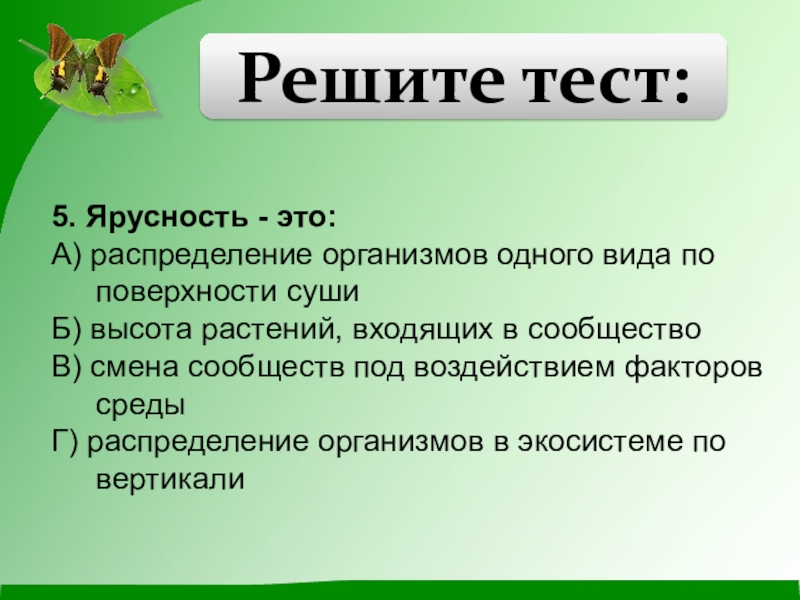 Решите тест:

5. Ярусность - это:

А) распределение организмов одного вида по поверхности суши

Б) высота растений, входящих в сообщество

В) смена сообществ под воздействием факторов среды

Г) распределение организмов в экосистеме по вертикали